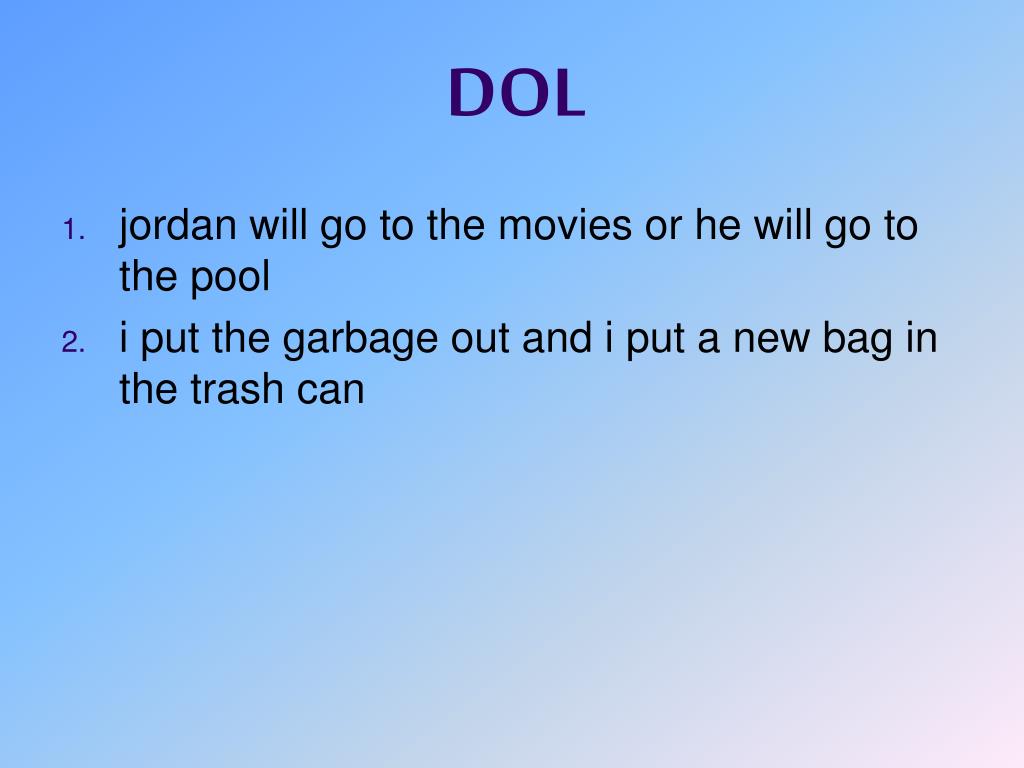 DOL

1. jordan will go to the movies or he will go to the pool
2. i put the garbage out and i put a new bag in the trash can